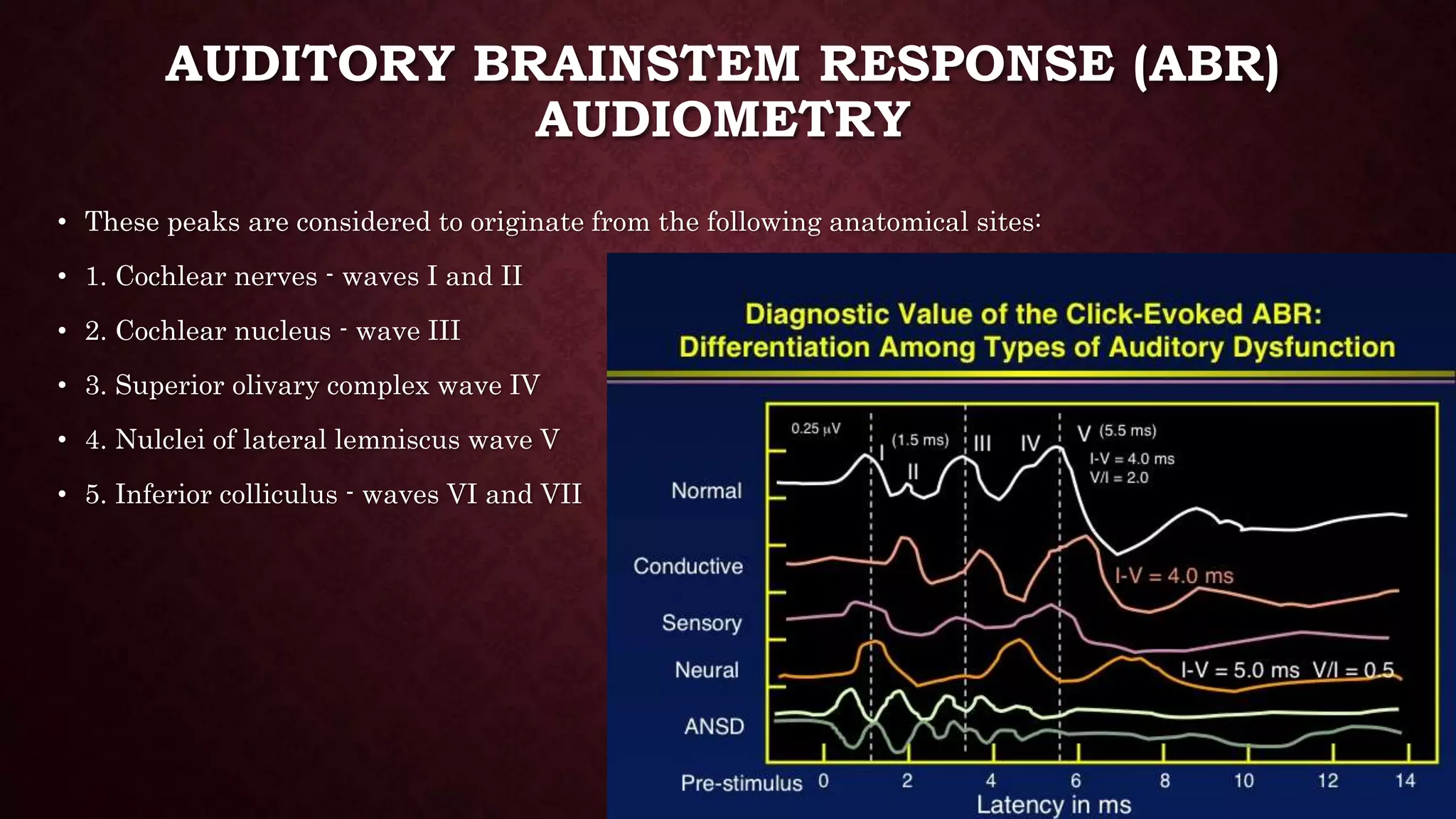 AUDITORY BRAINSTEM RESPONSE (ABR) AUDIOMETRY

• These peaks are considered to originate from the following anatomical sites:

• 1. Cochlear nerves - waves I and II

• 2. Cochlear nucleus - wave III

• 3. Superior olivary complex wave IV

• 4. Nulclei of lateral lemniscus wave V

• 5. Inferior colliculus - waves VI and VII

Diagnostic Value of the Click-Evoked ABR: Differentiation Among Types of Auditory Dysfunction

0.25 µV

I

(1.5 ms)

II

III

IV

V (5.5 ms)

I-V = 4.0 ms

V/I = 2.0

Normal

Conductive

I-V = 4.0 ms

Sensory

Neural

I-V = 5.0 ms V/I = 0.5

ANSD

Pre-stimulus 0 2 4 6 8 10 12 14

Latency in ms